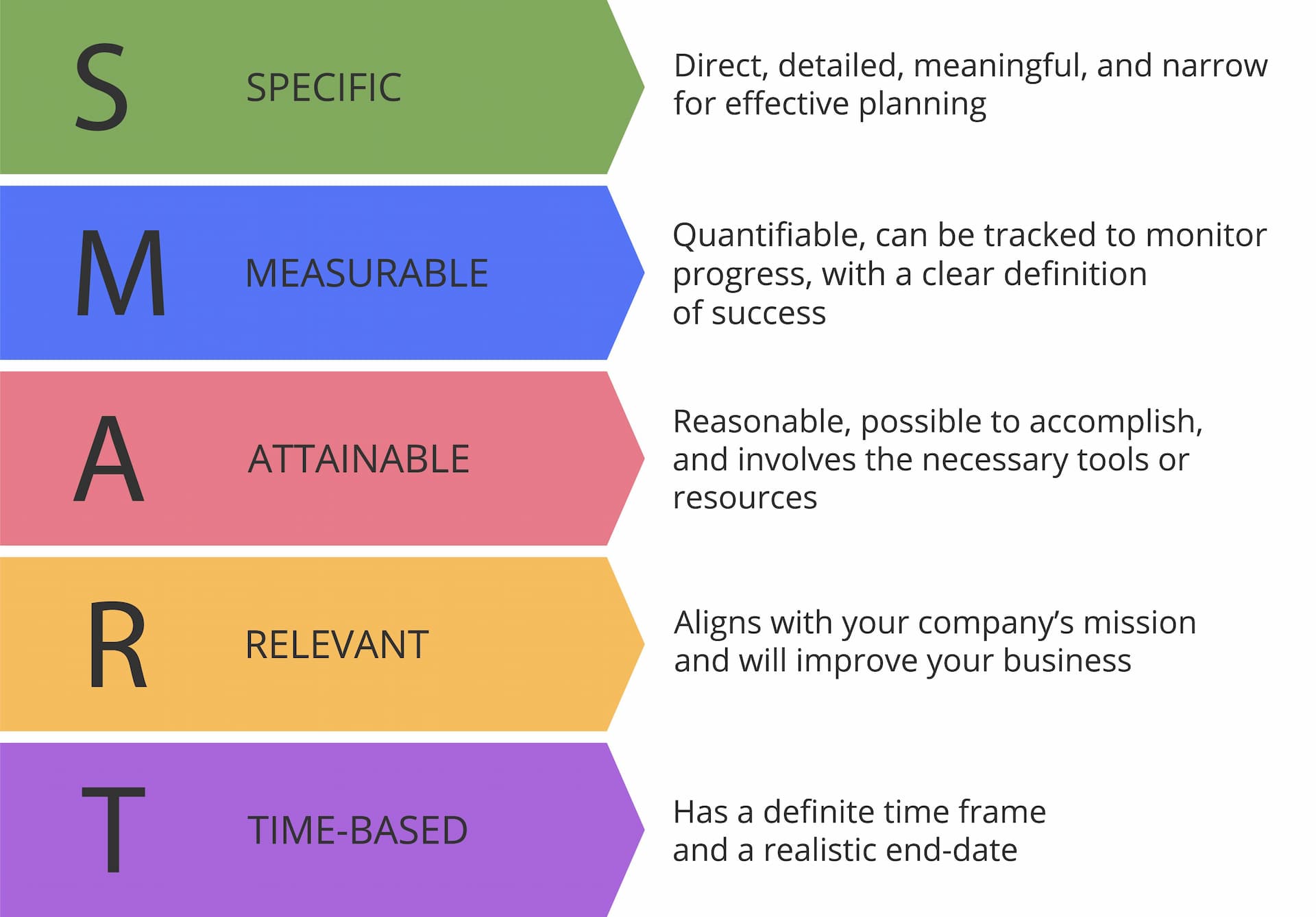 S SPECIFIC

Direct, detailed, meaningful, and narrow for effective planning

M MEASURABLE

Quantifiable, can be tracked to monitor progress, with a clear definition of success

A ATTAINABLE

Reasonable, possible to accomplish, and involves the necessary tools or resources

R RELEVANT

Aligns with your company's mission and will improve your business

T TIME-BASED

Has a definite time frame and a realistic end-date